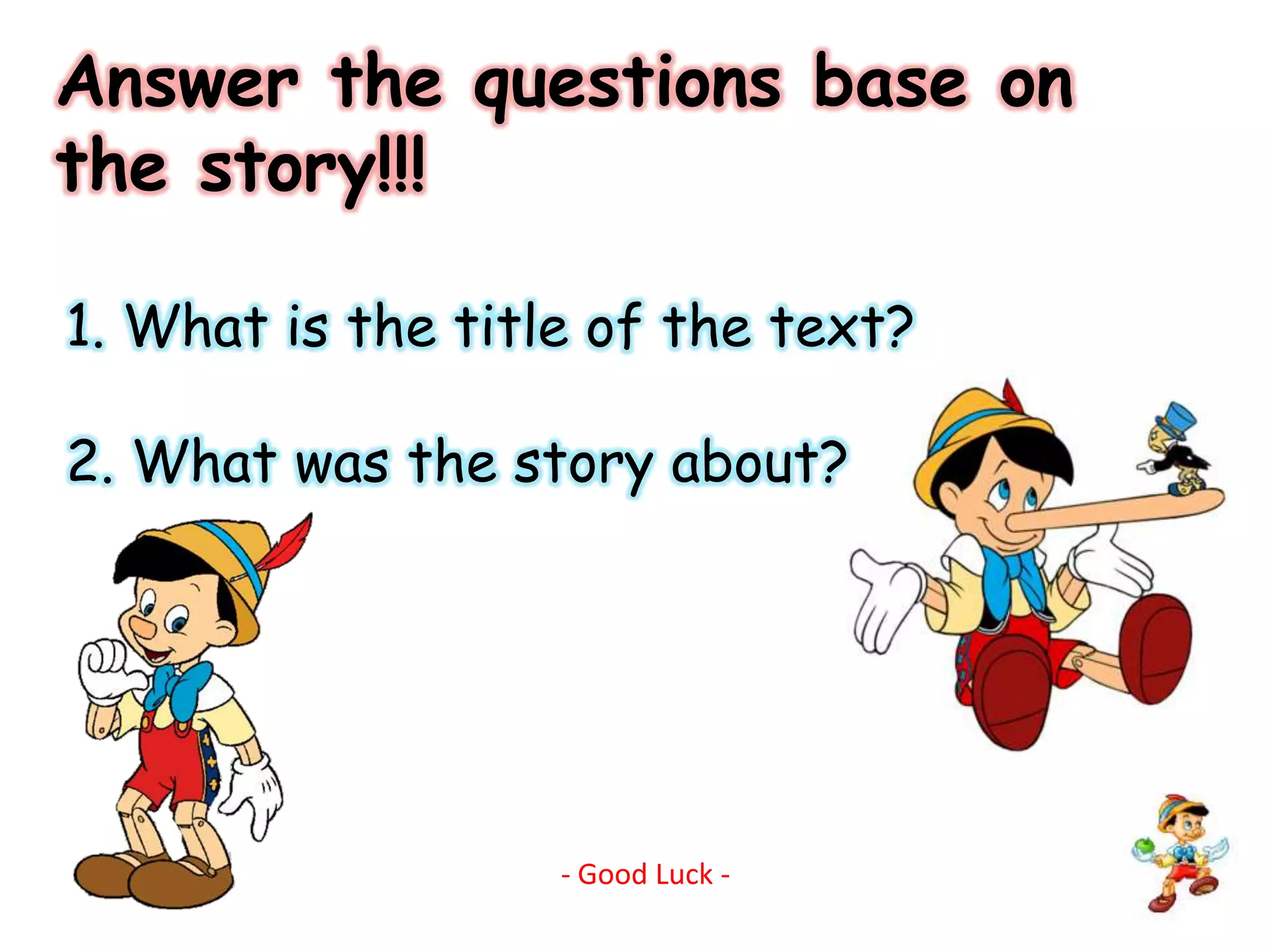 Answer the questions base on the story!!!

1. What is the title of the text?

2. What was the story about?

- Good Luck -